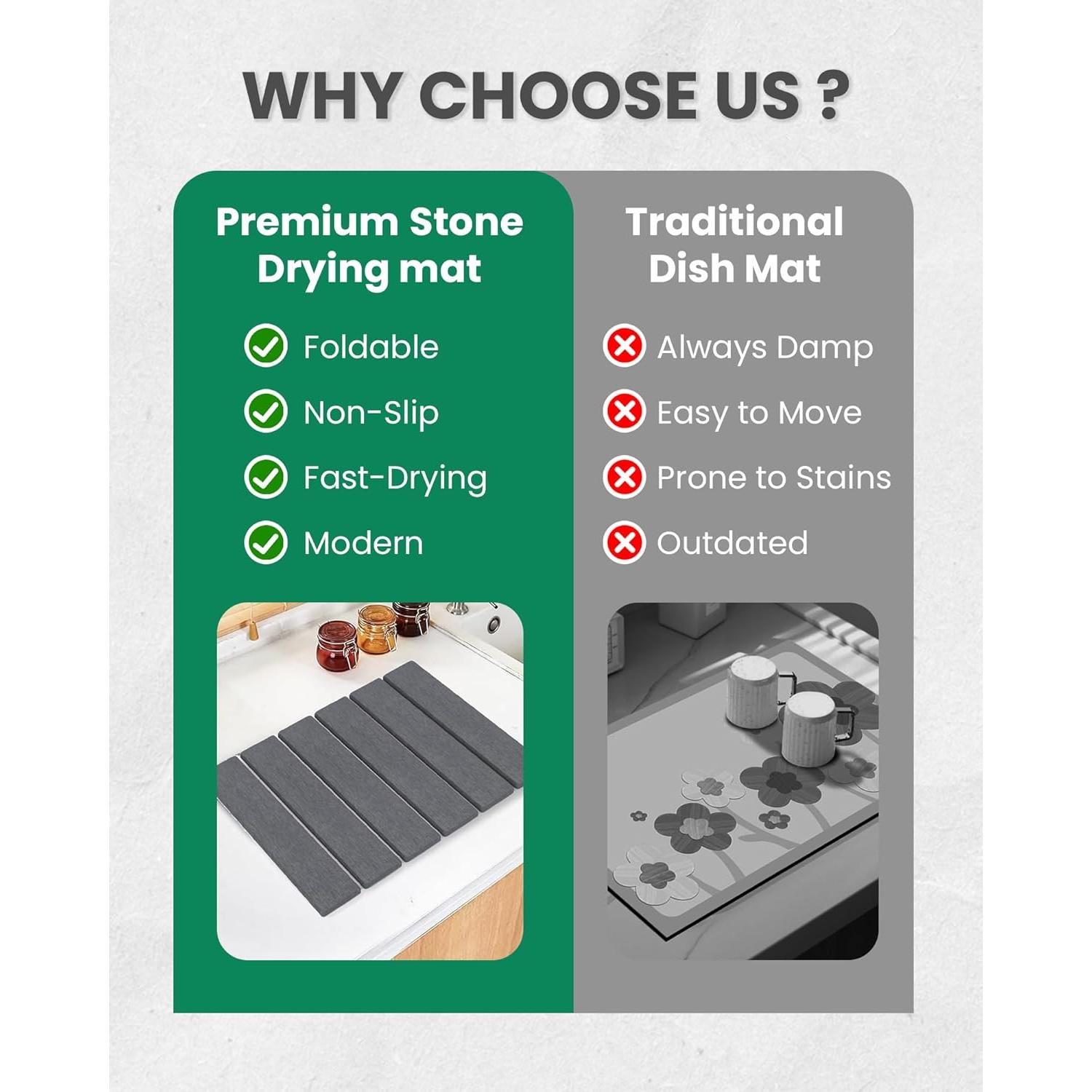 WHY CHOOSE US ?

Premium Stone Drying mat

Foldable
Non-Slip
Fast-Drying
Modern

Traditional Dish Mat

Always Damp
Easy to Move
Prone to Stains
Outdated